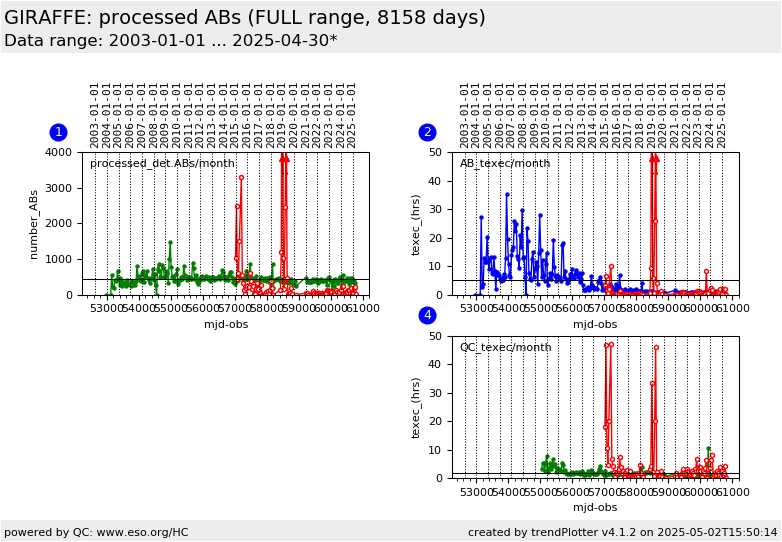 GIRAFFE: processed ABs (FULL range, 8158 days)
Data range: 2003-01-01 ... 2025-04-30*

1

2003-01-01
2004-01-01
2005-01-01
2006-01-01
2007-01-01
2008-01-01
2009-01-01
2010-01-01
2011-01-01
2012-01-01
2013-01-01
2014-01-01
2015-01-01
2016-01-01
2017-01-01
2018-01-01
2019-01-01
2020-01-01
2021-01-01
2022-01-01
2023-01-01
2024-01-01
2025-01-01

processed_det.ABs/month

number_ABs
4000
3000
2000
1000
0
53000 54000 55000 56000 57000 58000 59000 60000 61000
mjd-obs

2

2003-01-01
2004-01-01
2005-01-01
2006-01-01
2007-01-01
2008-01-01
2009-01-01
2010-01-01
2011-01-01
2012-01-01
2013-01-01
2014-01-01
2015-01-01
2016-01-01
2017-01-01
2018-01-01
2019-01-01
2020-01-01
2021-01-01
2022-01-01
2023-01-01
2024-01-01
2025-01-01

AB_texec/month

texec_(hrs)
50
40
30
20
10
0
53000 54000 55000 56000 57000 58000 59000 60000 61000
mjd-obs

4

QC_texec/month

texec_(hrs)
50
40
30
20
10
0
53000 54000 55000 56000 57000 58000 59000 60000 61000
mjd-obs

powered by QC: www.eso.org/HC
created by trendPlotter v4.1.2 on 2025-05-02T15:50:14